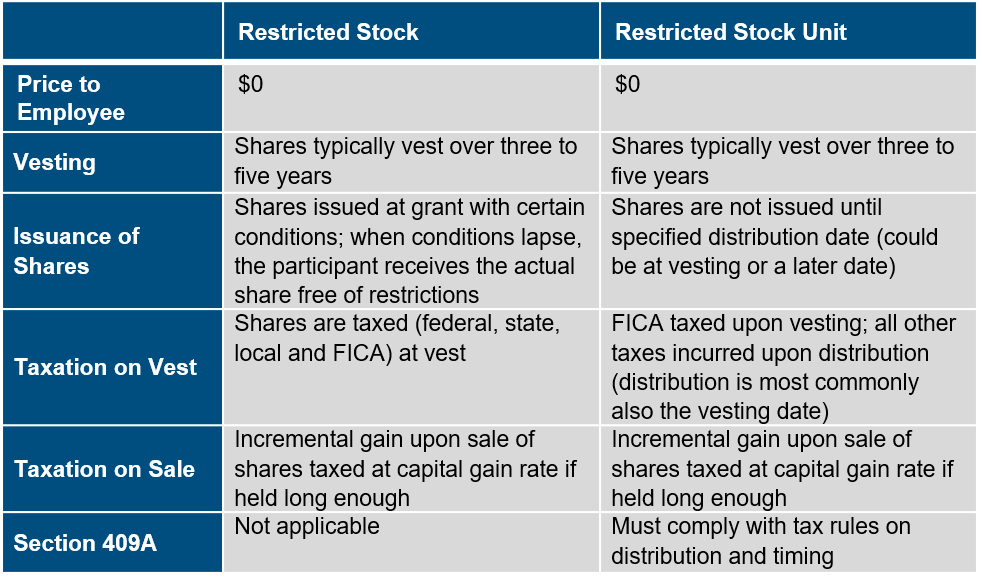 | | Restricted Stock | Restricted Stock Unit |
|---|---|---|
| Price to Employee | \$0 | \$0 |
| Vesting | Shares typically vest over three to five years | Shares typically vest over three to five years |
| Issuance of Shares | Shares issued at grant with certain conditions; when conditions lapse, the participant receives the actual share free of restrictions | Shares are not issued until specified distribution date (could be at vesting or a later date) |
| Taxation on Vest | Shares are taxed (federal, state, local and FICA) at vest | FICA taxed upon vesting; all other taxes incurred upon distribution (distribution is most commonly also the vesting date) |
| Taxation on Sale | Incremental gain upon sale of shares taxed at capital gain rate if held long enough | Incremental gain upon sale of shares taxed at capital gain rate if held long enough |
| Section 409A | Not applicable | Must comply with tax rules on distribution and timing |